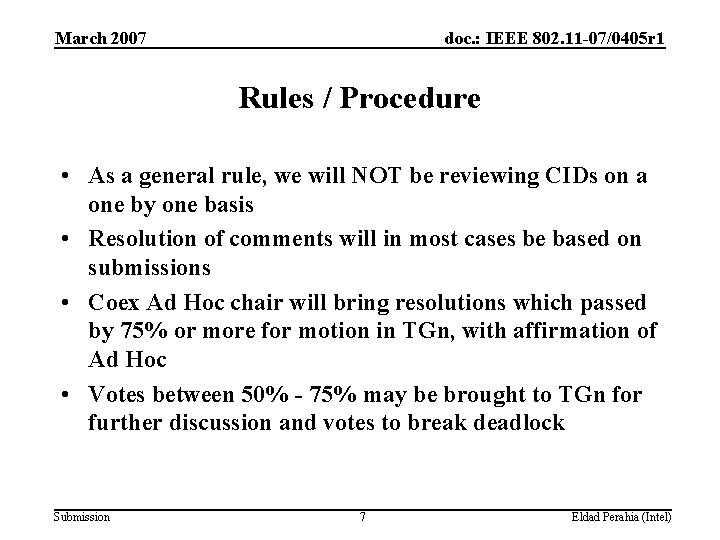 March 2007

doc.: IEEE 802.11-07/0405r1

Rules / Procedure

• As a general rule, we will NOT be reviewing CIDs on a one by one basis
• Resolution of comments will in most cases be based on submissions
• Coex Ad Hoc chair will bring resolutions which passed by 75% or more for motion in TGn, with affirmation of Ad Hoc
• Votes between 50% - 75% may be brought to TGn for further discussion and votes to break deadlock

Submission

7

Eldad Perahia (Intel)